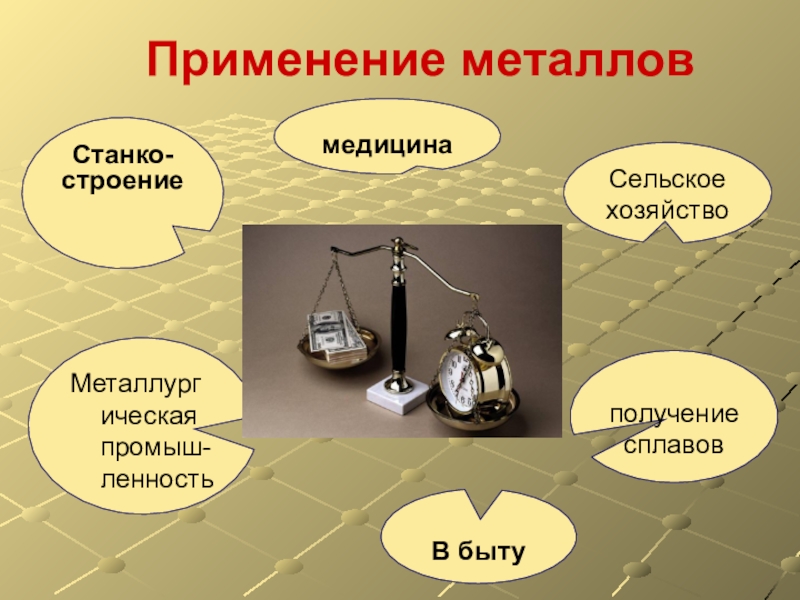 Применение металлов

Станкостроение

медицина

Сельское хозяйство

Металлургическая промышленность

получение сплавов

В быту